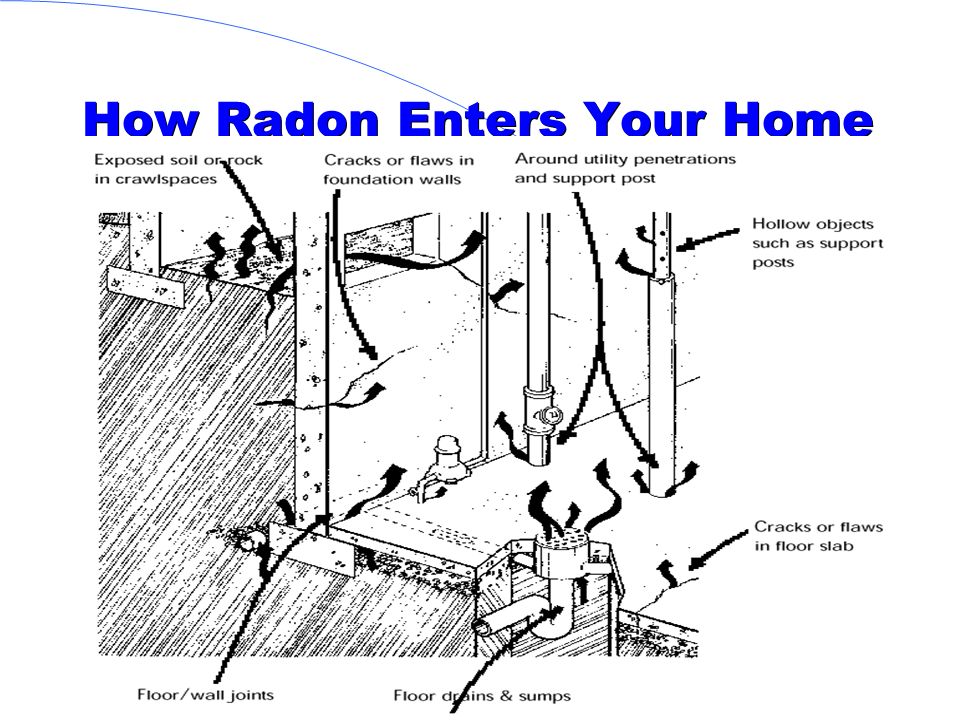 How Radon Enters Your Home

Exposed soil or rock in crawlspaces

Cracks or flaws in foundation walls

Around utility penetrations and support post

Hollow objects such as support posts

Cracks or flaws in floor slab

Floor/wall joints

Floor drains & sumps